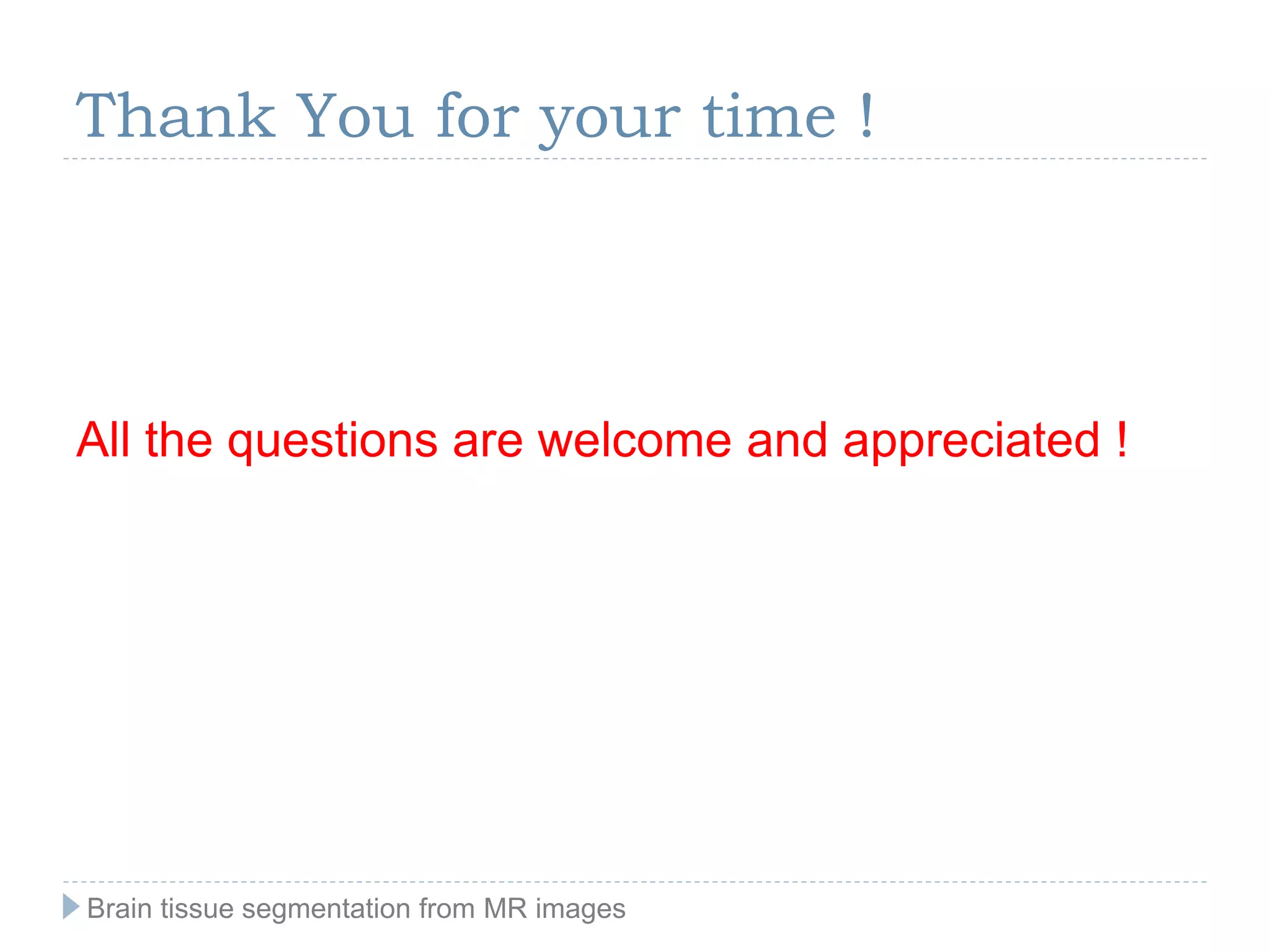 Thank You for your time !

All the questions are welcome and appreciated !

Brain tissue segmentation from MR images